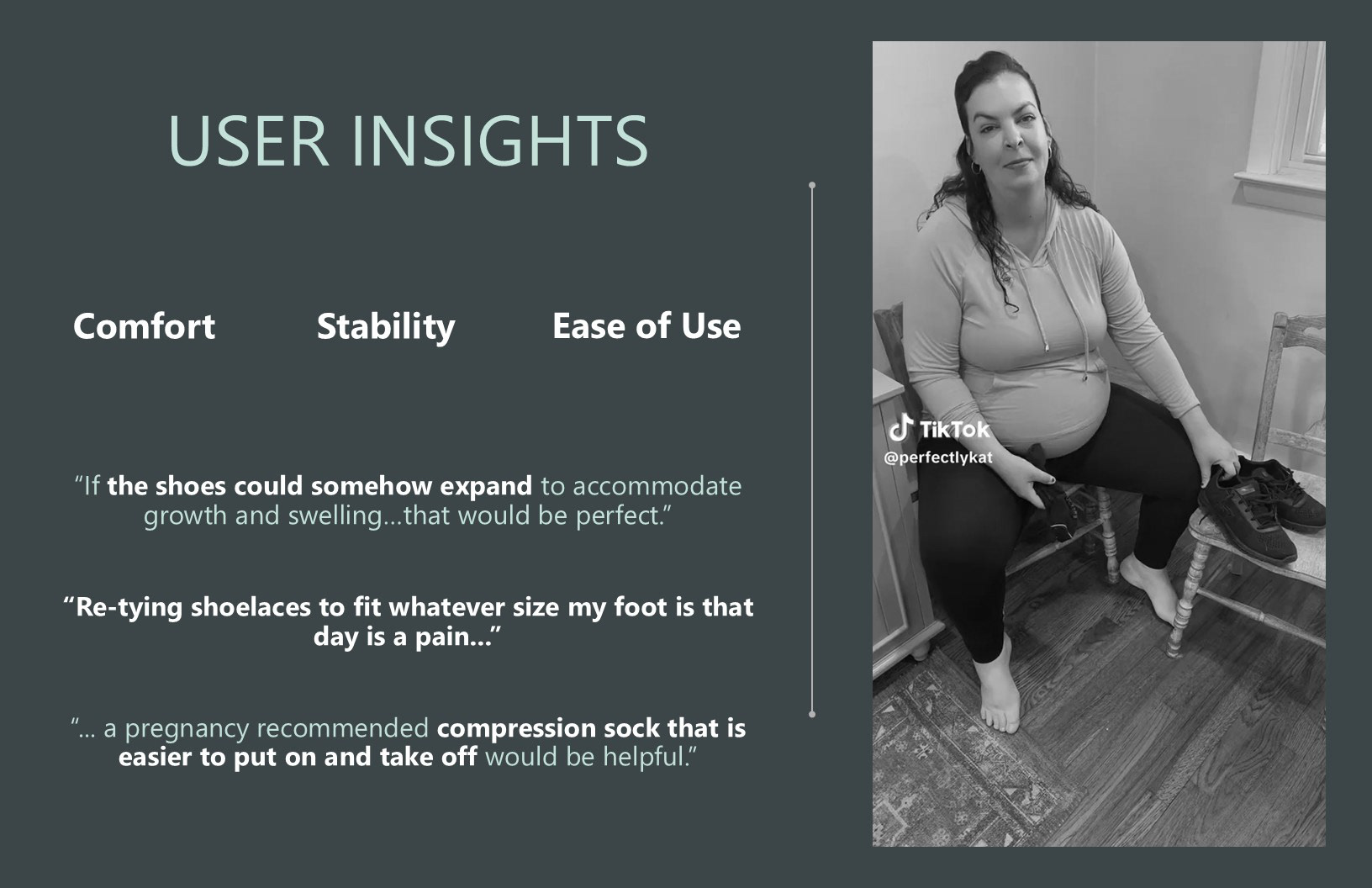 USER INSIGHTS

Comfort Stability Ease of Use

“If the shoes could somehow expand to accommodate growth and swelling…that would be perfect.”

“Re-tying shoelaces to fit whatever size my foot is that day is a pain…”

“… a pregnancy recommended compression sock that is easier to put on and take off would be helpful.”

TikTok
@perfectlykat